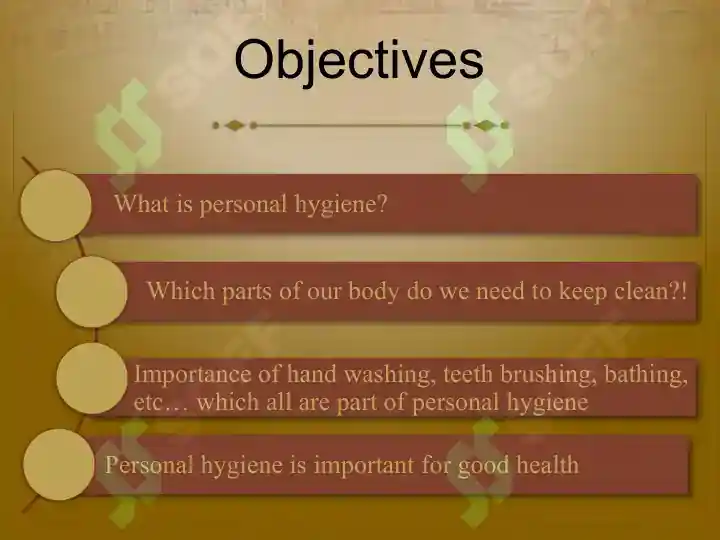 Objectives

What is personal hygiene?

Which parts of our body do we need to keep clean?!

Importance of hand washing, teeth brushing, bathing, etc… which all are part of personal hygiene

Personal hygiene is important for good health